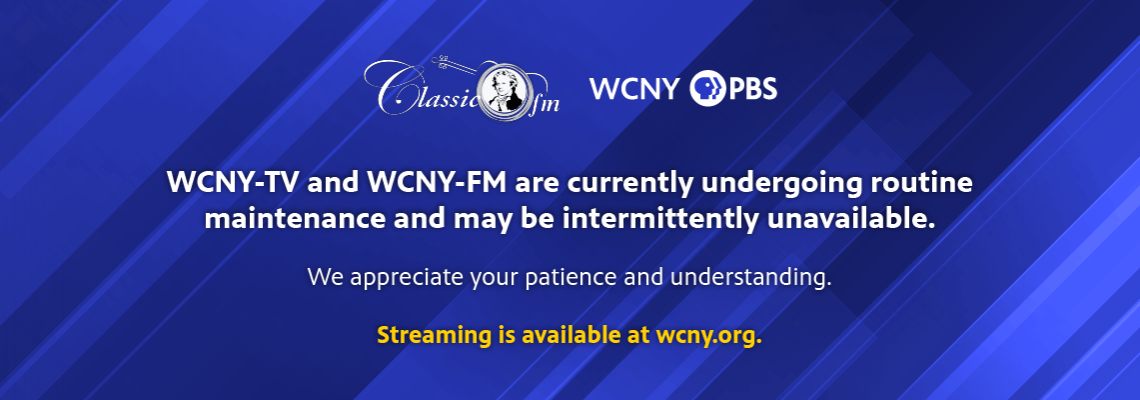 Classic fm

WCNY PBS

WCNY-TV and WCNY-FM are currently undergoing routine maintenance and may be intermittently unavailable.

We appreciate your patience and understanding.

Streaming is available at wcny.org.